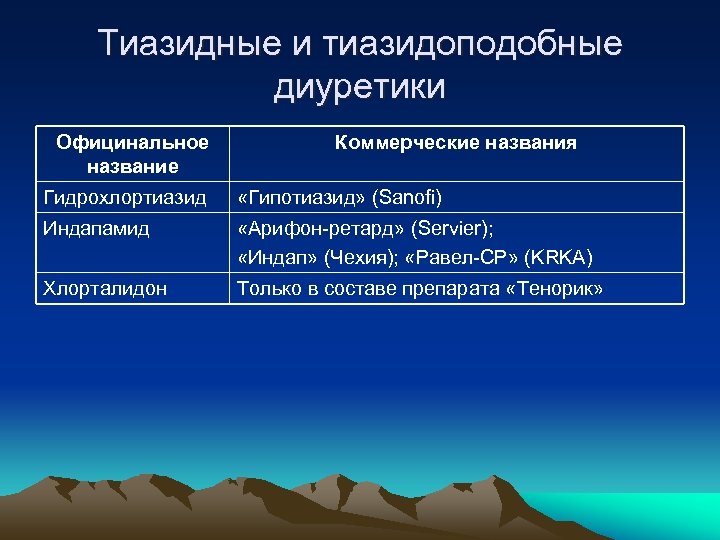 Тиазидные и тиазидоподобные диуретики

| Официнальное название | Коммерческие названия |
|---|---|
| Гидрохлортиазид | «Гипотиазид» (Sanofi) |
| Индапамид | «Арифон-ретард» (Servier); «Индап» (Чехия); «Равел-СР» (KRKA) |
| Хлорталидон | Только в составе препарата «Тенорик» |